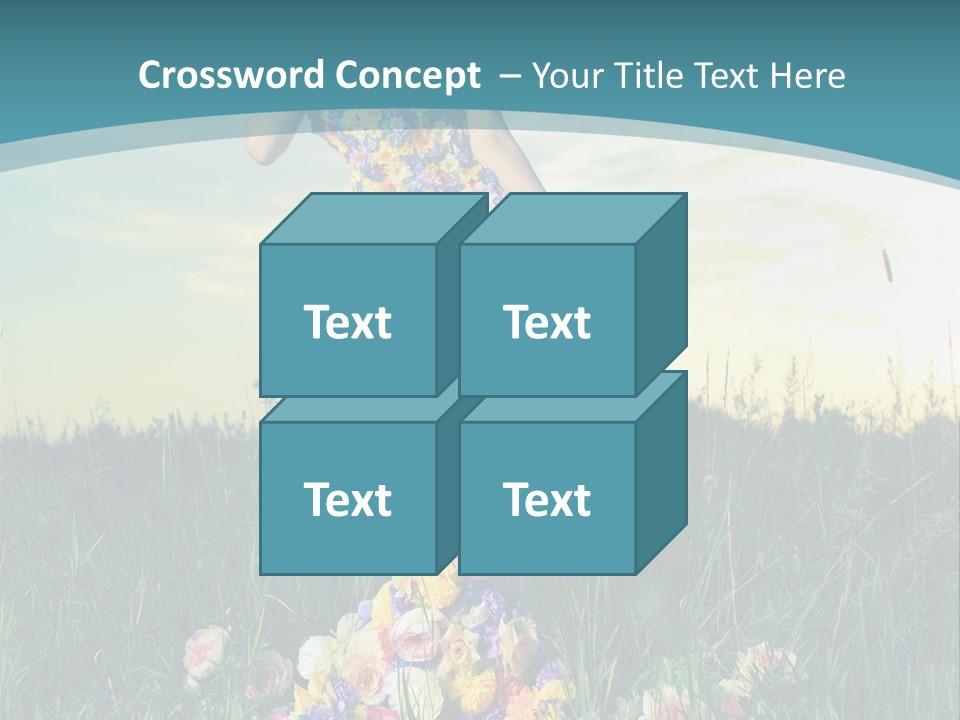 Crossword Concept – Your Title Text Here

Text

Text

Text

Text